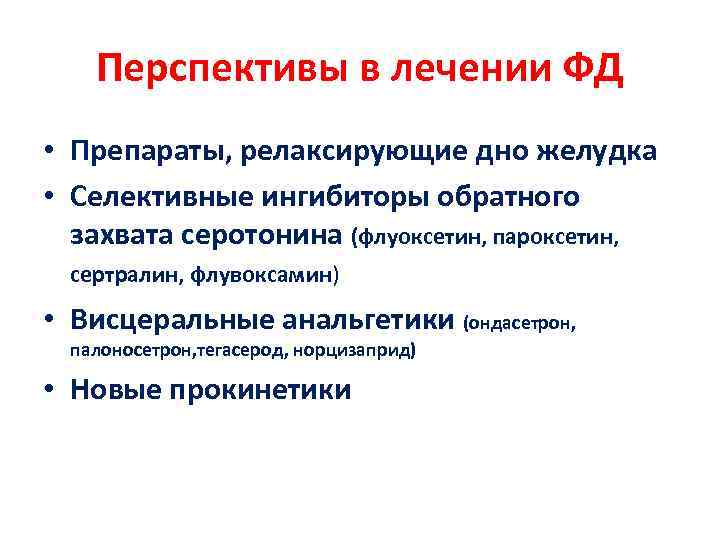 Перспективы в лечении ФД

• Препараты, релаксирующие дно желудка
• Селективные ингибиторы обратного захвата серотонина (флуоксетин, пароксетин, сертралин, флувоксамин)
• Висцеральные анальгетики (ондасетрон, палоносетрон,тегасерод, норцизаприд)
• Новые прокинетики